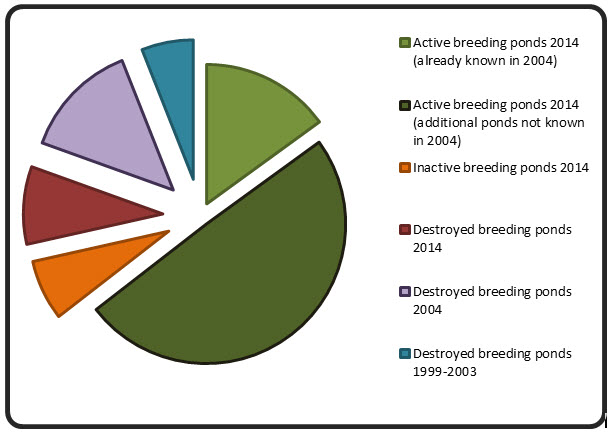 Active breeding ponds 2014 (already known in 2004)

Active breeding ponds 2014 (additional ponds not known in 2004)

Inactive breeding ponds 2014

Destroyed breeding ponds 2014

Destroyed breeding ponds 2004

Destroyed breeding ponds 1999-2003